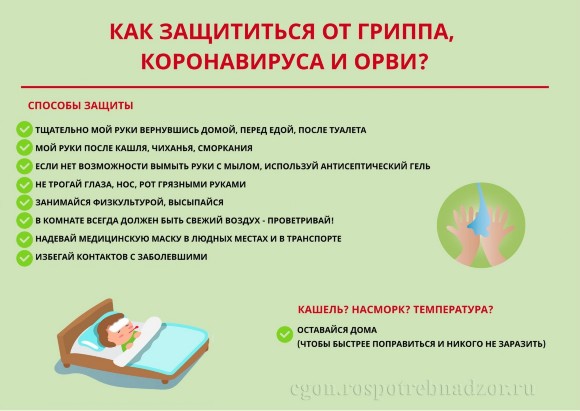 КАК ЗАЩИТИТЬСЯ ОТ ГРИППА, КОРОНАВИРУСА И ОРВИ?

СПОСОБЫ ЗАЩИТЫ

ТЩАТЕЛЬНО МОЙ РУКИ ВЕРНУВШИСЬ ДОМОЙ, ПЕРЕД ЕДОЙ, ПОСЛЕ ТУАЛЕТА

МОЙ РУКИ ПОСЛЕ КАШЛЯ, ЧИХАНЬЯ, СМОРКАНИЯ

ЕСЛИ НЕТ ВОЗМОЖНОСТИ ВЫМЫТЬ РУКИ С МЫЛОМ, ИСПОЛЬЗУЙ АНТИСЕПТИЧЕСКИЙ ГЕЛЬ

НЕ ТРОГАЙ ГЛАЗА, НОС, РОТ ГРЯЗНЫМИ РУКАМИ

ЗАНИМАЙСЯ ФИЗКУЛЬТУРОЙ, ВЫСЫПАЙСЯ

В КОМНАТЕ ВСЕГДА ДОЛЖЕН БЫТЬ СВЕЖИЙ ВОЗДУХ - ПРОВЕТРИВАЙ!

НАДЕВАЙ МЕДИЦИНСКУЮ МАСКУ В ЛЮДНЫХ МЕСТАХ И В ТРАНСПОРТЕ

ИЗБЕГАЙ КОНТАКТОВ С ЗАБОЛЕВШИМИ

КАШЕЛЬ? НАСМОРК? ТЕМПЕРАТУРА?

ОСТАВАЙСЯ ДОМА
(ЧТОБЫ БЫСТРЕЕ ПОПРАВИТЬСЯ И НИКОГО НЕ ЗАРАЗИТЬ)

cgon.rospotrebnadzor.ru